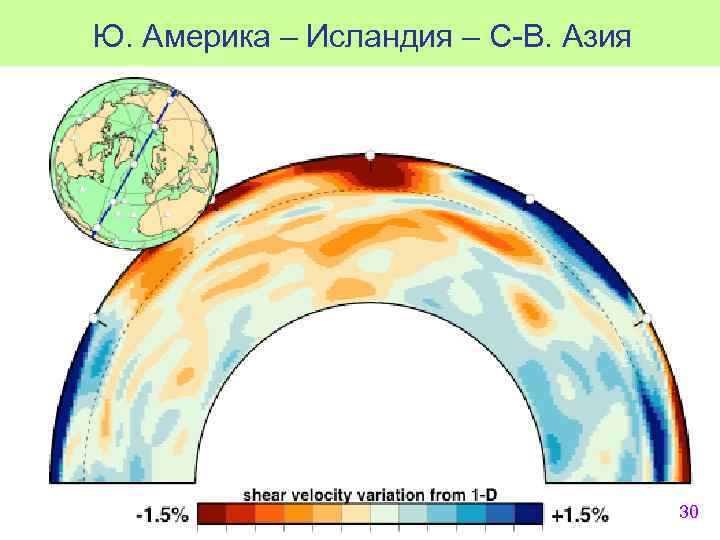 Ю. Америка – Исландия – С-В. Азия

shear velocity variation from 1-D

-1.5%

+1.5%

30